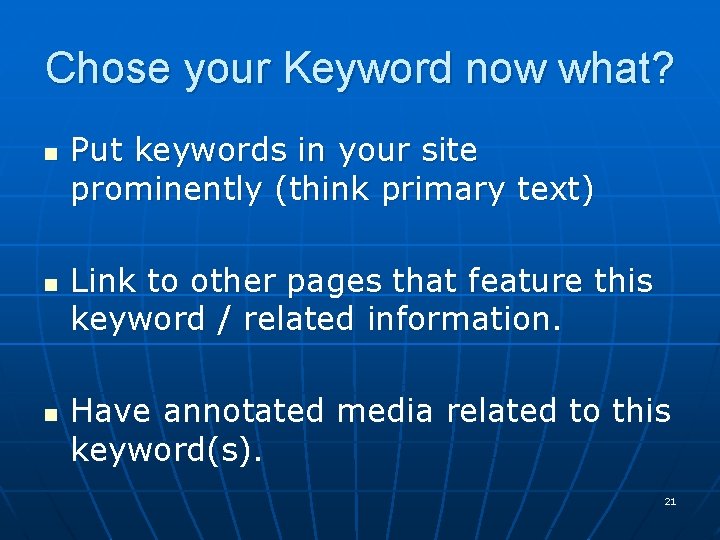 Chose your Keyword now what?

- Put keywords in your site prominently (think primary text)

- Link to other pages that feature this keyword / related information.

- Have annotated media related to this keyword(s).

21